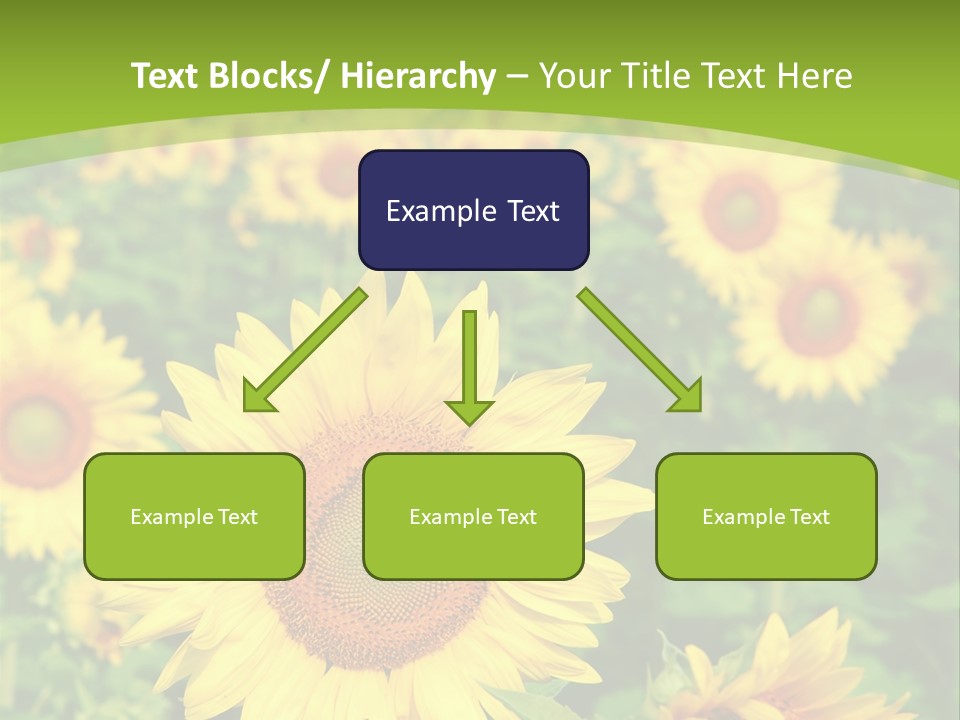 Text Blocks/ Hierarchy – Your Title Text Here

Example Text

Example Text

Example Text

Example Text